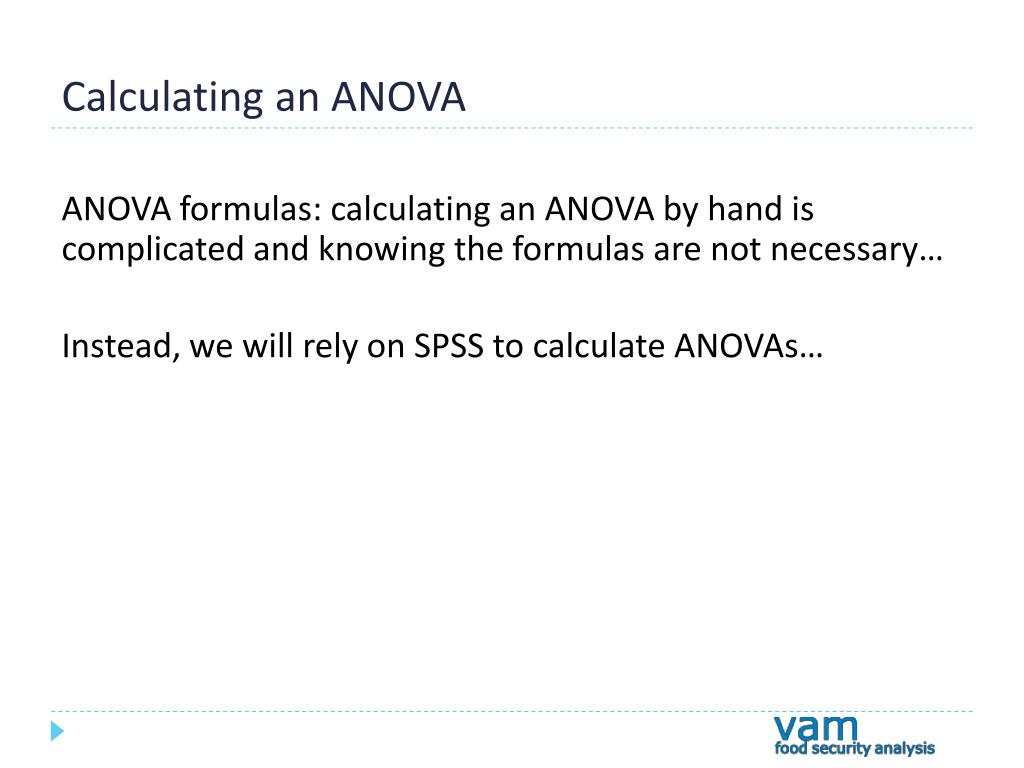 Calculating an ANOVA

ANOVA formulas: calculating an ANOVA by hand is complicated and knowing the formulas are not necessary…

Instead, we will rely on SPSS to calculate ANOVAs…

vam
food security analysis